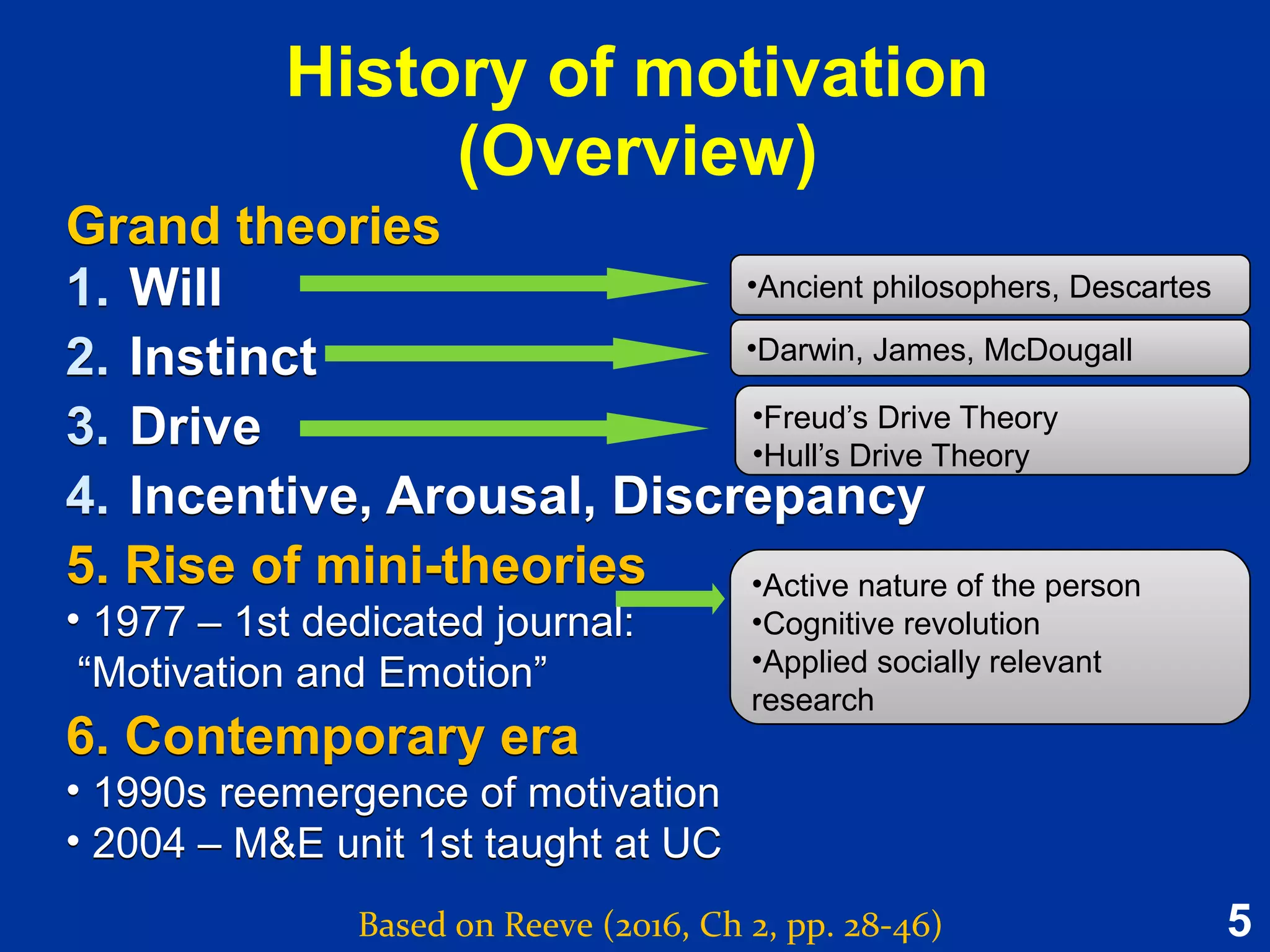 History of motivation (Overview)

Grand theories
1. Will
•Ancient philosophers, Descartes
2. Instinct
•Darwin, James, McDougall
3. Drive
•Freud's Drive Theory
•Hull's Drive Theory
4. Incentive, Arousal, Discrepancy
5. Rise of mini-theories
• 1977 – 1st dedicated journal: "Motivation and Emotion"
•Active nature of the person
•Cognitive revolution
•Applied socially relevant research
6. Contemporary era
• 1990s reemergence of motivation
• 2004 – M&E unit 1st taught at UC

Based on Reeve (2016, Ch 2, pp. 28-46)

5